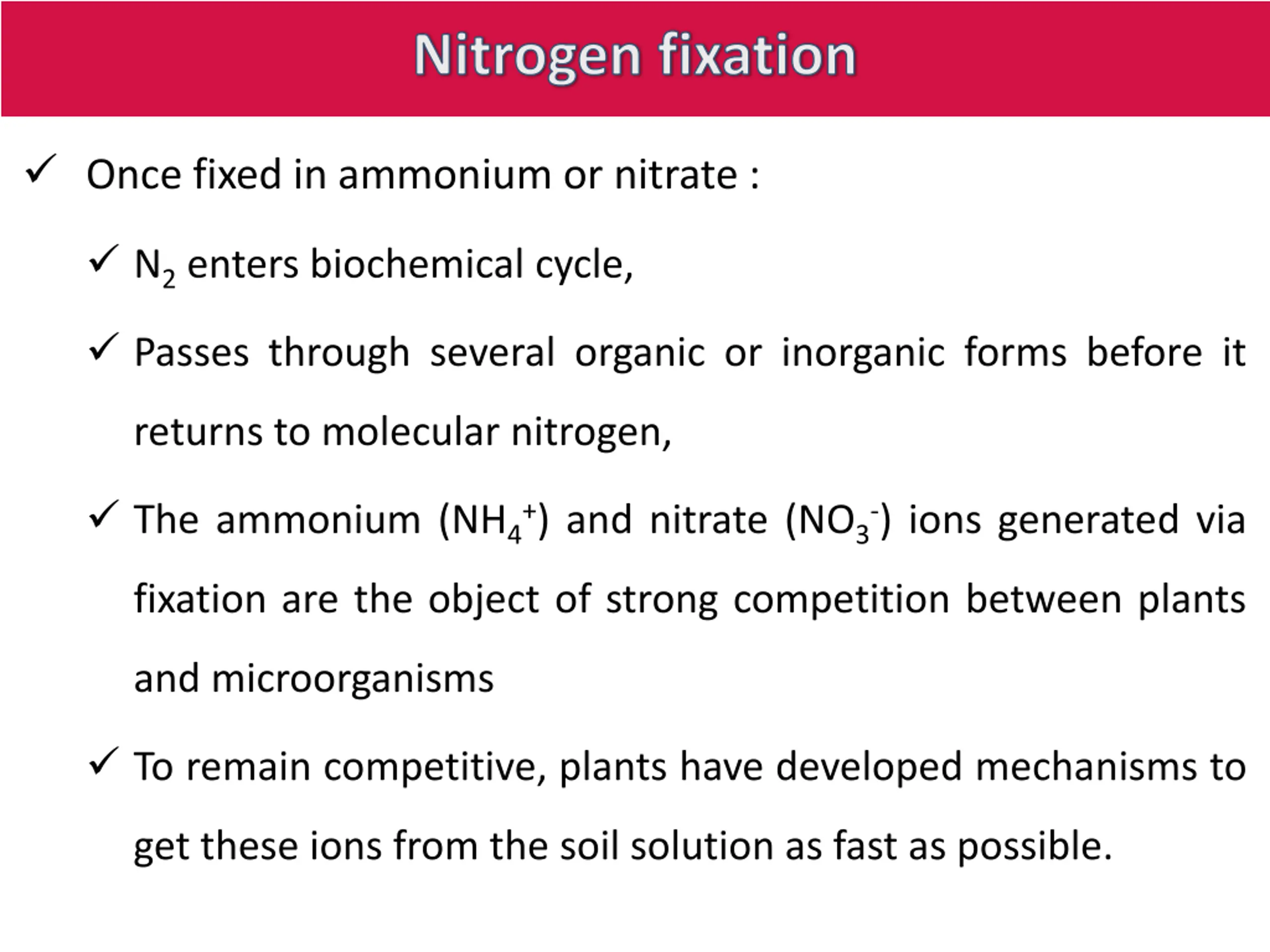 Nitrogen fixation

✓ Once fixed in ammonium or nitrate :

✓ $N_2$ enters biochemical cycle,

✓ Passes through several organic or inorganic forms before it returns to molecular nitrogen,

✓ The ammonium ($NH_4^+$) and nitrate ($NO_3^-$) ions generated via fixation are the object of strong competition between plants and microorganisms

✓ To remain competitive, plants have developed mechanisms to get these ions from the soil solution as fast as possible.